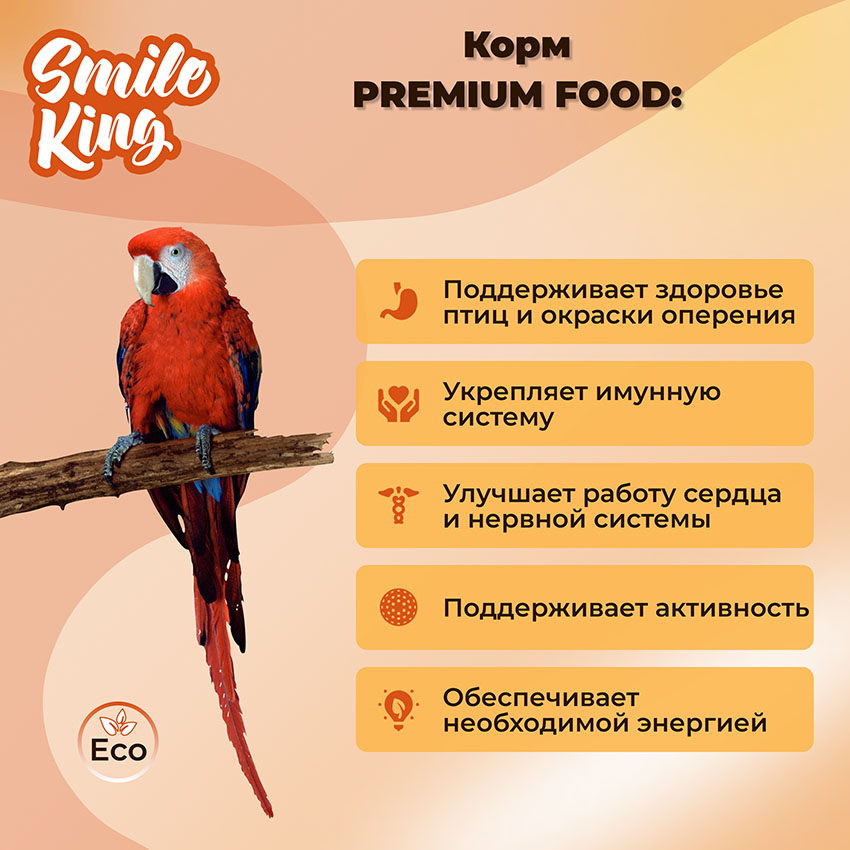 Smile King

Корм
PREMIUM FOOD:

Поддерживает здоровье птиц и окраски оперения

Укрепляет имунную систему

Улучшает работу сердца и нервной системы

Поддерживает активность

Обеспечивает необходимой энергией

Eco